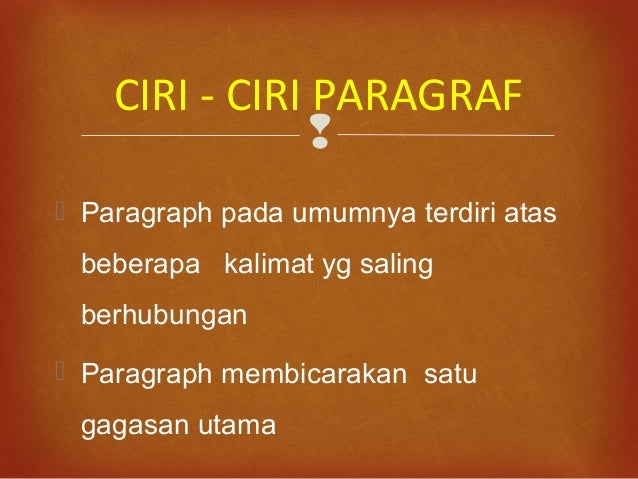 CIRI - CIRI PARAGRAF

Paragraph pada umumnya terdiri atas beberapa kalimat yg saling berhubungan

Paragraph membicarakan satu gagasan utama